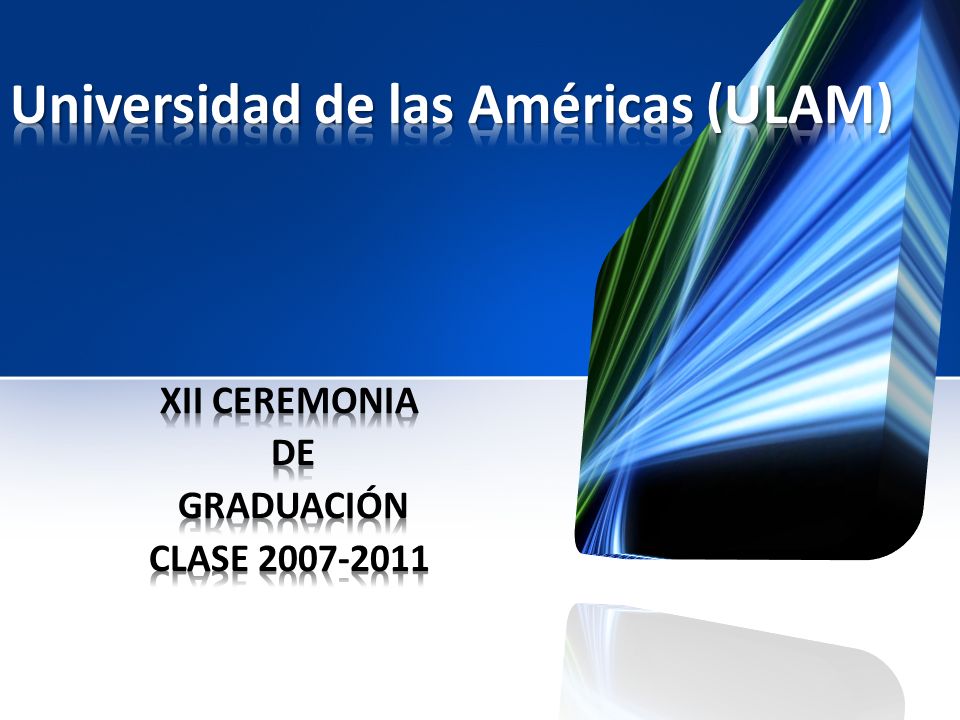 Universidad de las Américas (ULAM)

XII CEREMONIA
DE
GRADUACIÓN
CLASE 2007-2011